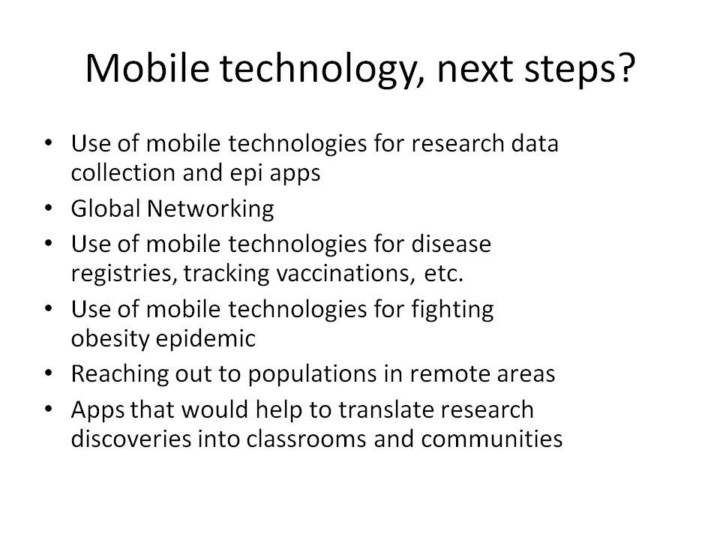 Mobile technology, next steps?

• Use of mobile technologies for research data collection and epi apps
• Global Networking
• Use of mobile technologies for disease registries, tracking vaccinations, etc.
• Use of mobile technologies for fighting obesity epidemic
• Reaching out to populations in remote areas
• Apps that would help to translate research discoveries into classrooms and communities